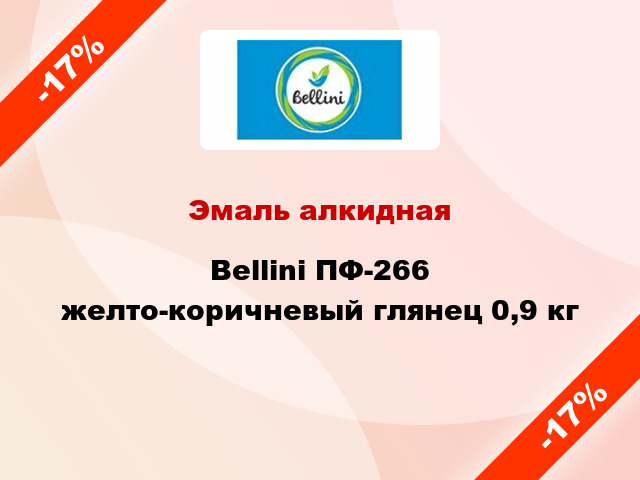 -17%

Bellini

Эмаль алкидная

Bellini ПФ-266 желто-коричневый глянец 0,9 кг

-17%